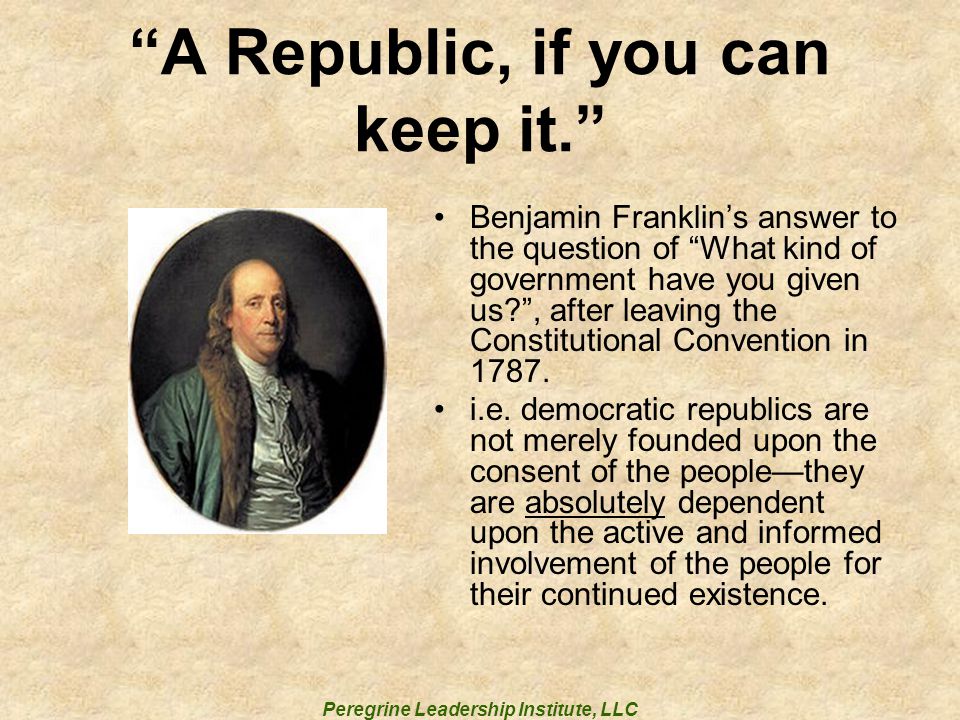 “A Republic, if you can keep it.”

• Benjamin Franklin’s answer to the question of “What kind of government have you given us?”, after leaving the Constitutional Convention in 1787.

• i.e. democratic republics are not merely founded upon the consent of the people—they are absolutely dependent upon the active and informed involvement of the people for their continued existence.

Peregrine Leadership Institute, LLC